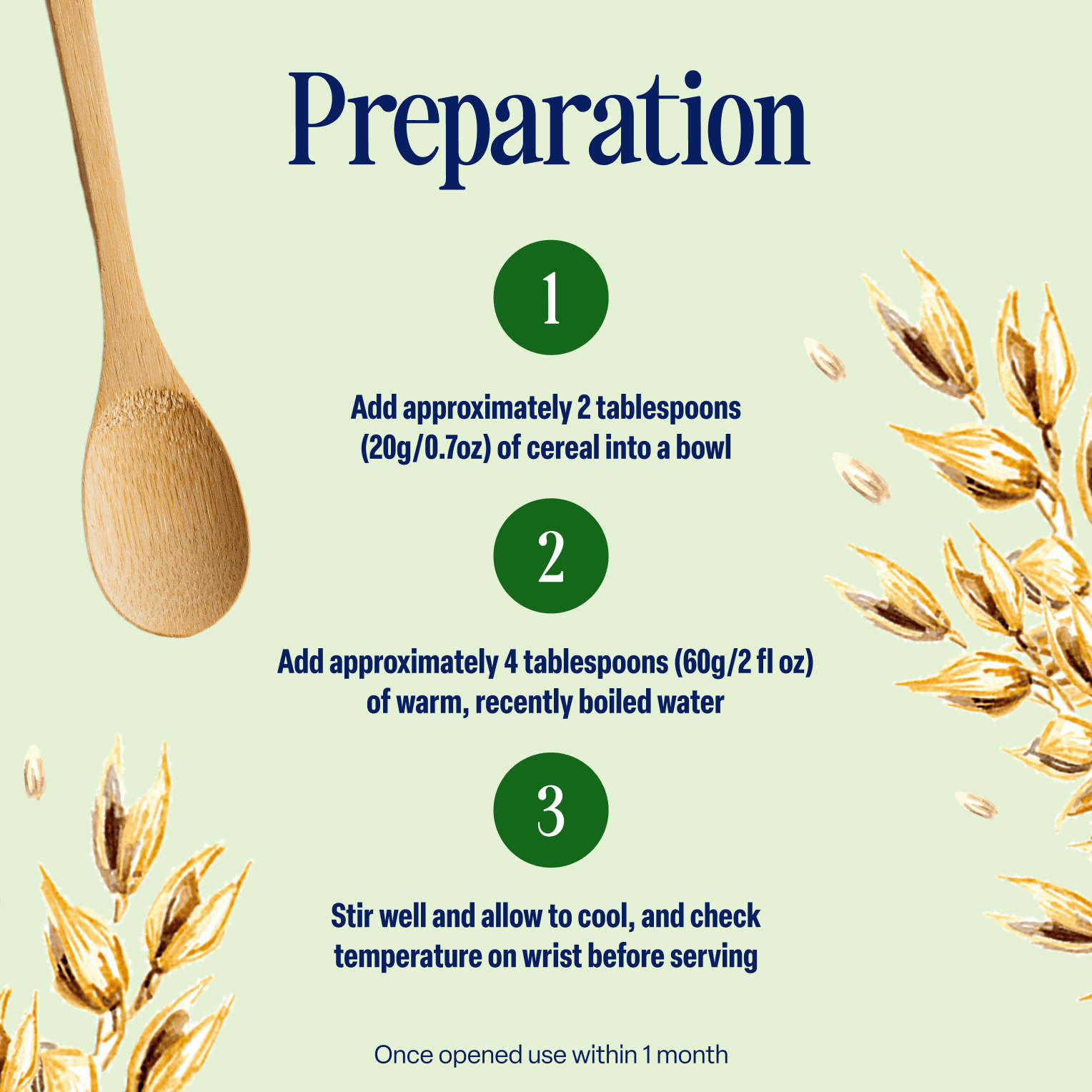 Preparation

1

Add approximately 2 tablespoons (20g/0.7oz) of cereal into a bowl

2

Add approximately 4 tablespoons (60g/2 fl oz) of warm, recently boiled water

3

Stir well and allow to cool, and check temperature on wrist before serving

Once opened use within 1 month